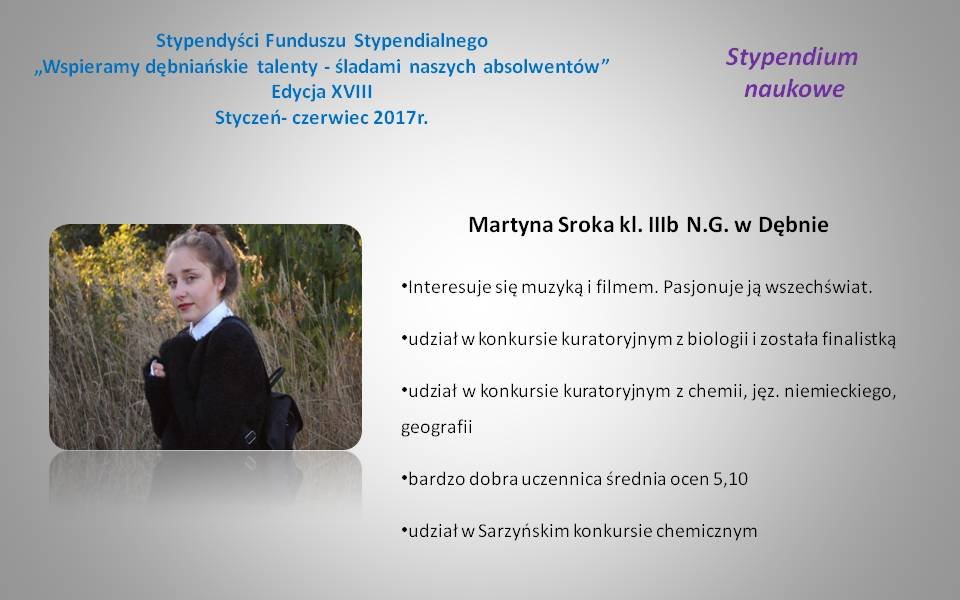 Stypendyści Funduszu Stypendialnego
„Wspieramy dębniańskie talenty - śladami naszych absolwentów”
Edycja XVIII
Styczeń- czerwiec 2017r.

Stypendium naukowe

Martyna Sroka kl. IIIb N.G. w Dębnie

•Interesuje się muzyką i filmem. Pasjonuje ją wszechświat.

•udział w konkursie kuratoryjnym z biologii i została finalistką

•udział w konkursie kuratoryjnym z chemii, jęz. niemieckiego, geografii

•bardzo dobra uczennica średnia ocen 5,10

•udział w Sarzyńskim konkursie chemicznym